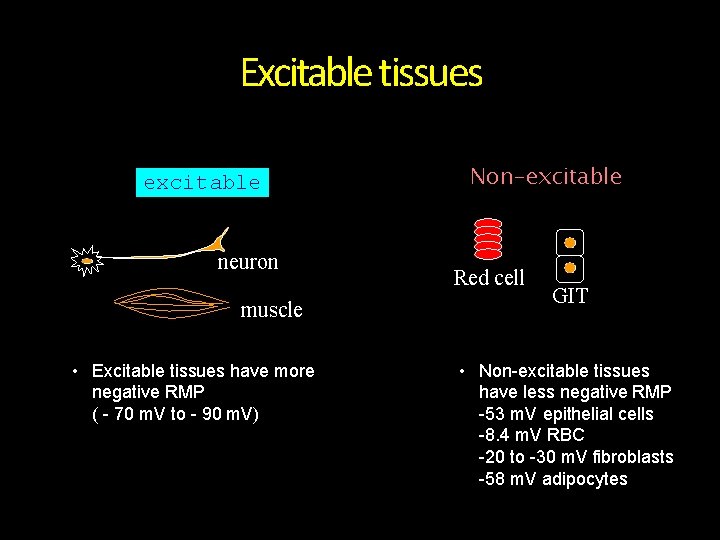 Excitable tissues

excitable

neuron

muscle

• Excitable tissues have more negative RMP ( - 70 mV to - 90 mV)

Non-excitable

Red cell

GIT

• Non-excitable tissues have less negative RMP
-53 mV epithelial cells
-8.4 mV RBC
-20 to -30 mV fibroblasts
-58 mV adipocytes